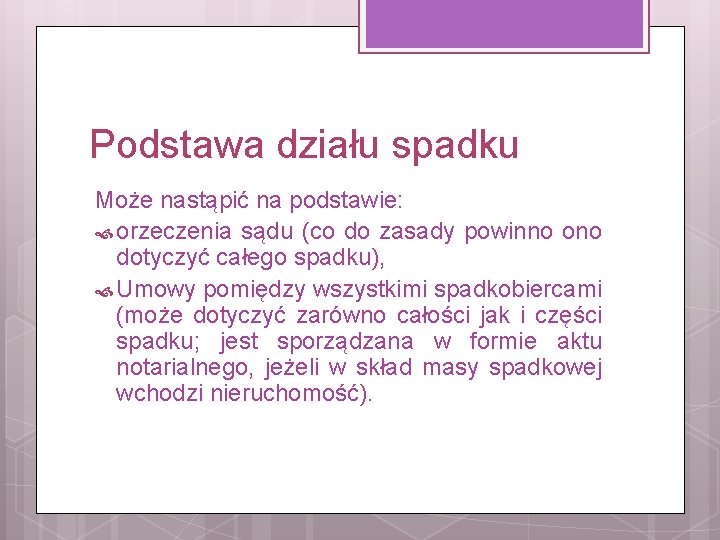 Podstawa działu spadku

Może nastąpić na podstawie:

orzeczenia sądu (co do zasady powinno ono dotyczyć całego spadku),

Umowy pomiędzy wszystkimi spadkobiercami (może dotyczyć zarówno całości jak i części spadku; jest sporządzana w formie aktu notarialnego, jeżeli w skład masy spadkowej wchodzi nieruchomość).